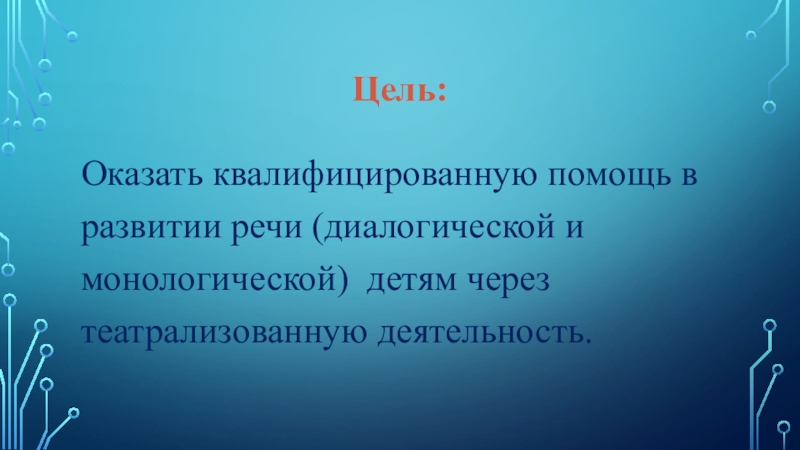 Цель:

Оказать квалифицированную помощь в развитии речи (диалогической и монологической) детям через театрализованную деятельность.